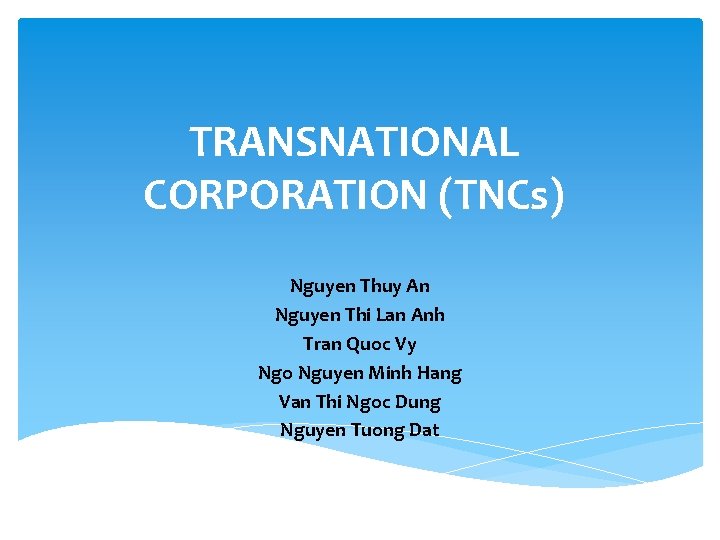 TRANSNATIONAL CORPORATION (TNCs)

Nguyen Thuy An
Nguyen Thi Lan Anh
Tran Quoc Vy
Ngo Nguyen Minh Hang
Van Thi Ngoc Dung
Nguyen Tuong Dat